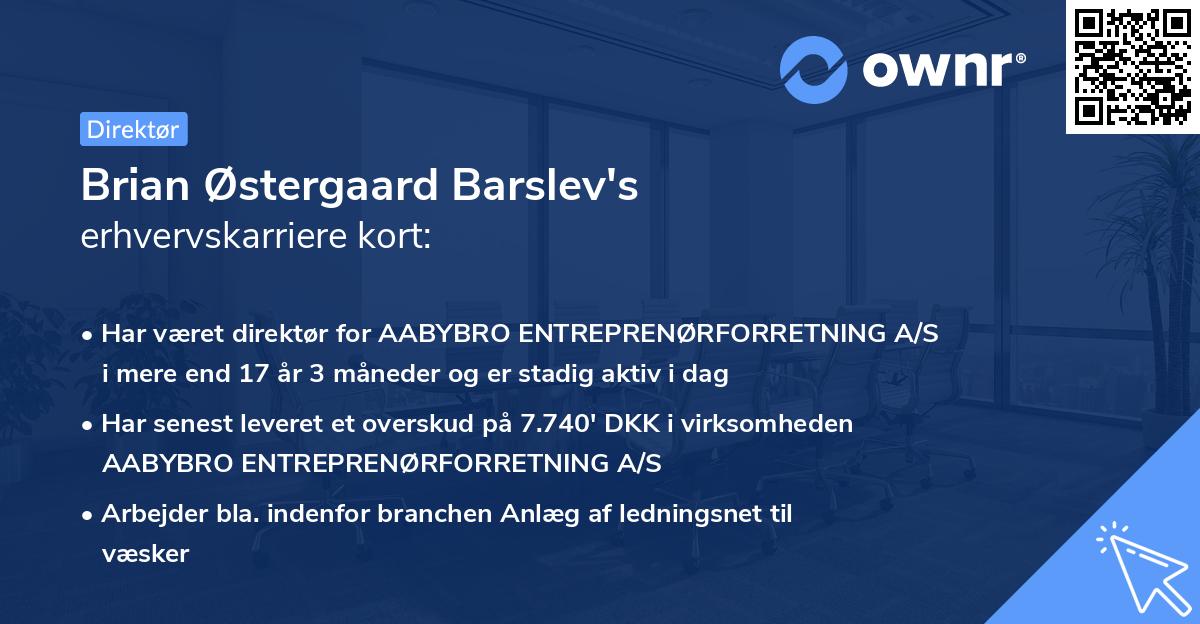 ownr®

Direktør

Brian Østergaard Barslev's
erhvervskarriere kort:

• Har været direktør for AABYBRO ENTREPRENØRFORRETNING A/S i mere end 17 år 3 måneder og er stadig aktiv i dag

• Har senest leveret et overskud på 7.740' DKK i virksomheden AABYBRO ENTREPRENØRFORRETNING A/S

• Arbejder bla. indenfor branchen Anlæg af ledningsnet til væsker